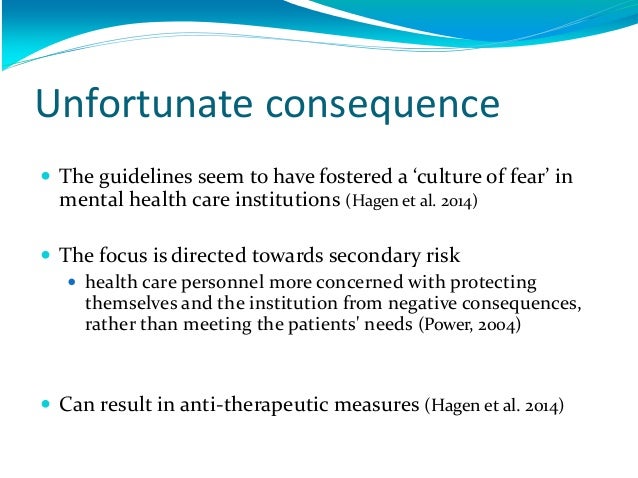 Unfortunate consequence

The guidelines seem to have fostered a ‘culture of fear’ in mental health care institutions (Hagen et al. 2014)

The focus is directed towards secondary risk

health care personnel more concerned with protecting themselves and the institution from negative consequences, rather than meeting the patients' needs (Power, 2004)

Can result in anti-therapeutic measures (Hagen et al. 2014)